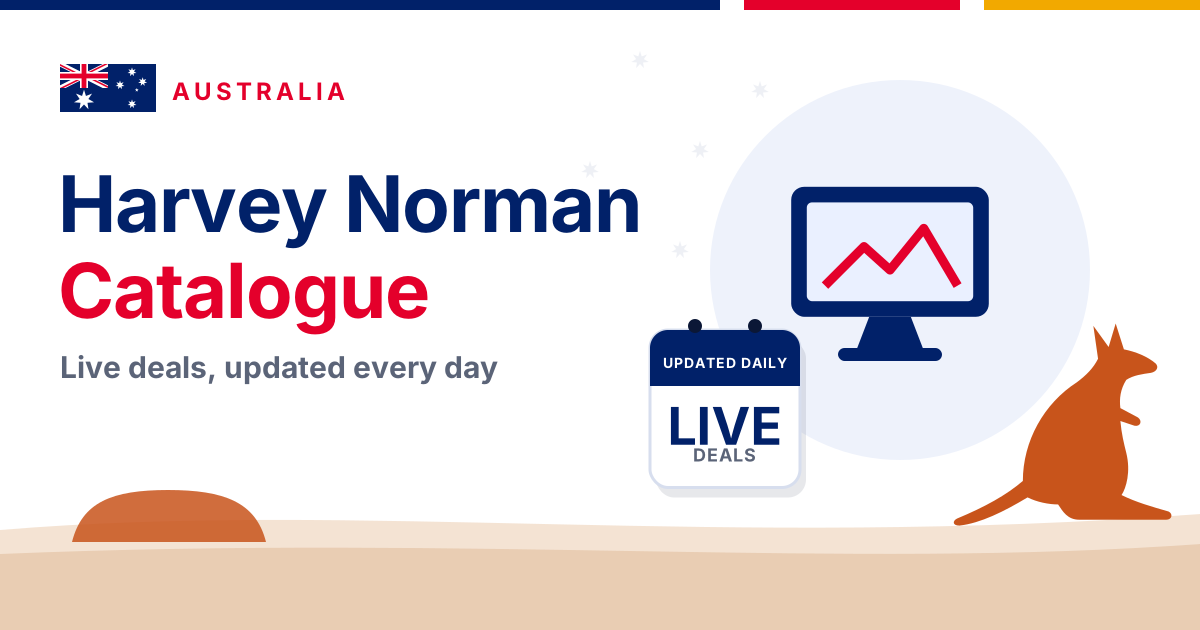 AUSTRALIA

Harvey Norman
Catalogue

Live deals, updated every day

UPDATED DAILY
LIVE
DEALS